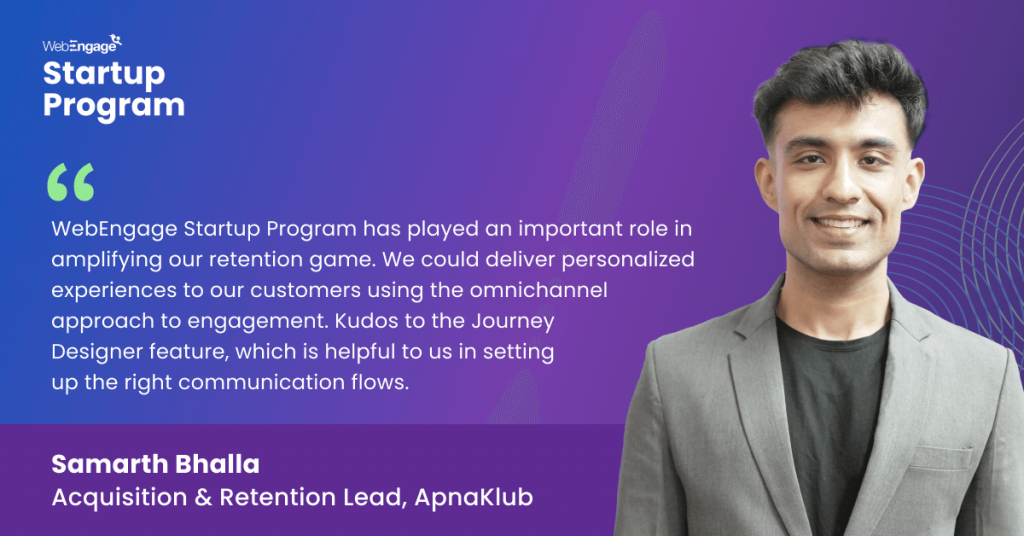 WebEngage
Startup Program

“

WebEngage Startup Program has played an important role in amplifying our retention game. We could deliver personalized experiences to our customers using the omnichannel approach to engagement. Kudos to the Journey Designer feature, which is helpful to us in setting up the right communication flows.

Samarth Bhalla
Acquisition & Retention Lead, ApnaKlub